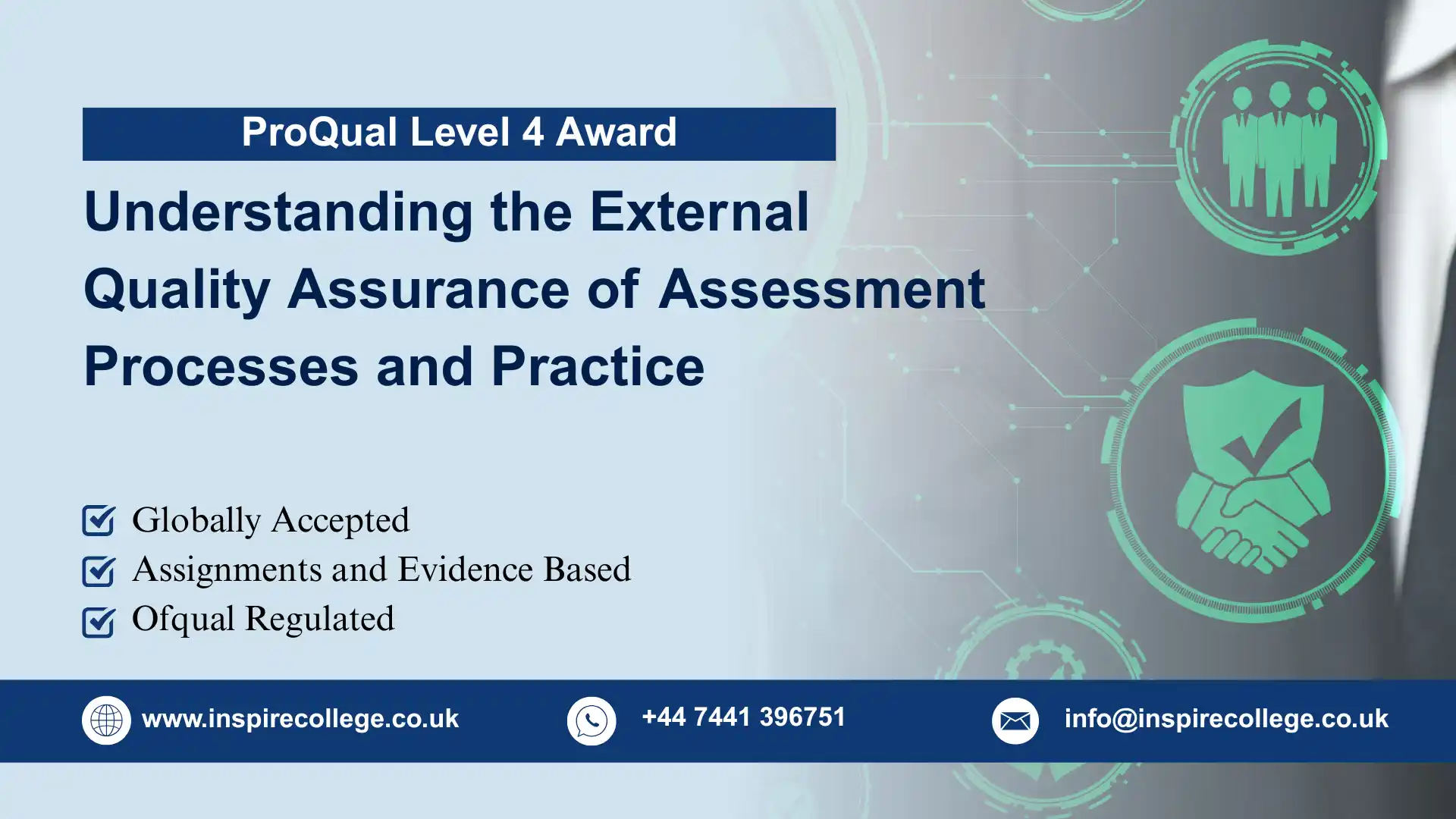 ProQual Level 4 Award

Understanding the External Quality Assurance of Assessment Processes and Practice

Globally Accepted
Assignments and Evidence Based
Ofqual Regulated

www.inspirecollege.co.uk
+44 7441 396751
info@inspirecollege.co.uk